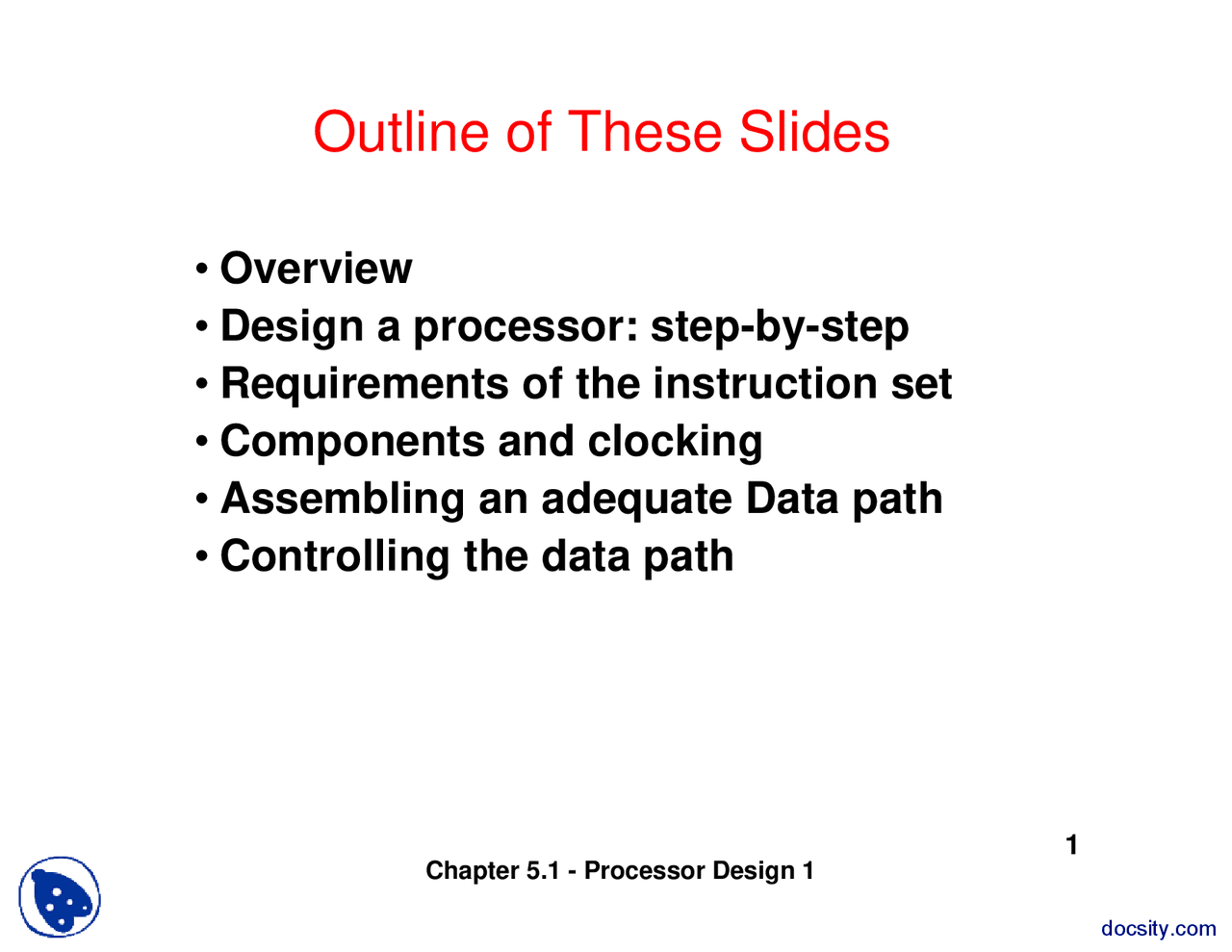 Outline of These Slides

• Overview
• Design a processor: step-by-step
• Requirements of the instruction set
• Components and clocking
• Assembling an adequate Data path
• Controlling the data path

1

Chapter 5.1 - Processor Design 1

docsity.com